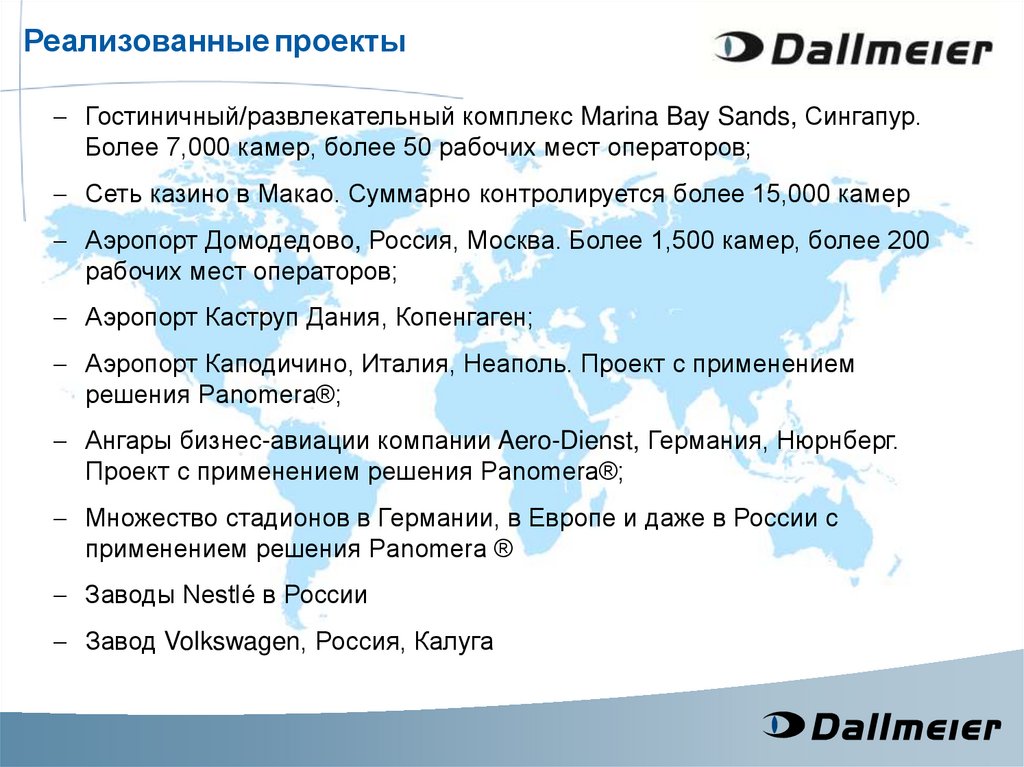 Реализованные проекты

Dallmeier

– Гостиничный/развлекательный комплекс Marina Bay Sands, Сингапур. Более 7,000 камер, более 50 рабочих мест операторов;

– Сеть казино в Макао. Суммарно контролируется более 15,000 камер

– Аэропорт Домодедово, Россия, Москва. Более 1,500 камер, более 200 рабочих мест операторов;

– Аэропорт Каструп Дания, Копенгаген;

– Аэропорт Каподичино, Италия, Неаполь. Проект с применением решения Panomera®;

– Ангары бизнес-авиации компании Aero-Dienst, Германия, Нюрнберг. Проект с применением решения Panomera®;

– Множество стадионов в Германии, в Европе и даже в России с применением решения Panomera ®

– Заводы Nestlé в России

– Завод Volkswagen, Россия, Калуга

Dallmeier